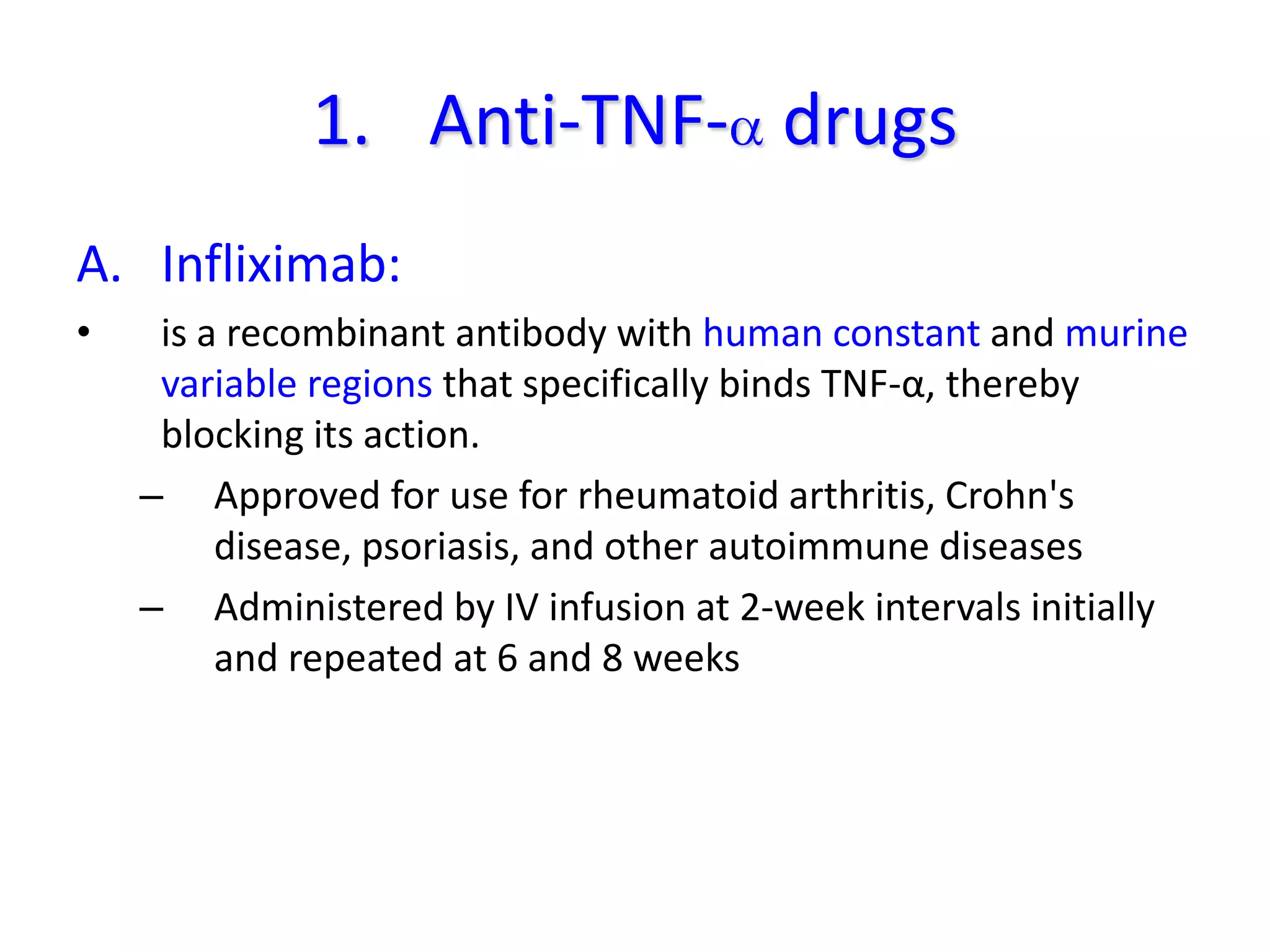 1. Anti-TNF-α drugs

A. Infliximab:

• is a recombinant antibody with human constant and murine variable regions that specifically binds TNF-α, thereby blocking its action.

– Approved for use for rheumatoid arthritis, Crohn's disease, psoriasis, and other autoimmune diseases

– Administered by IV infusion at 2-week intervals initially and repeated at 6 and 8 weeks